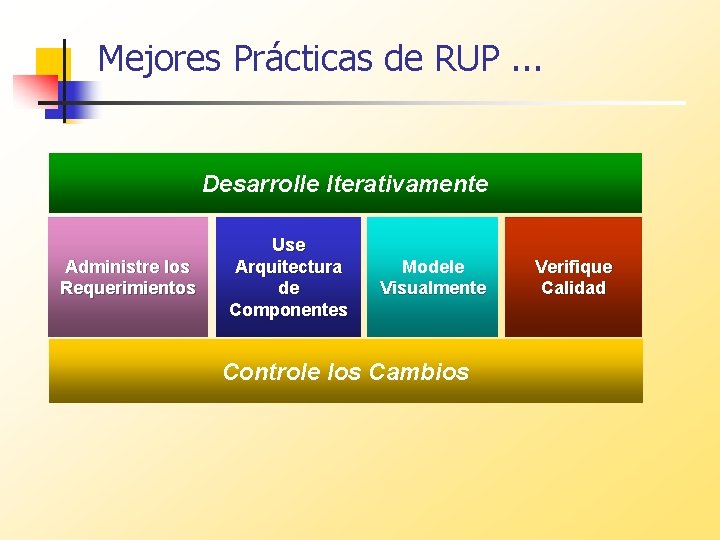 Mejores Prácticas de RUP ...

Desarrolle Iterativamente

Administre los Requerimientos

Use Arquitectura de Componentes

Modele Visualmente

Verifique Calidad

Controle los Cambios